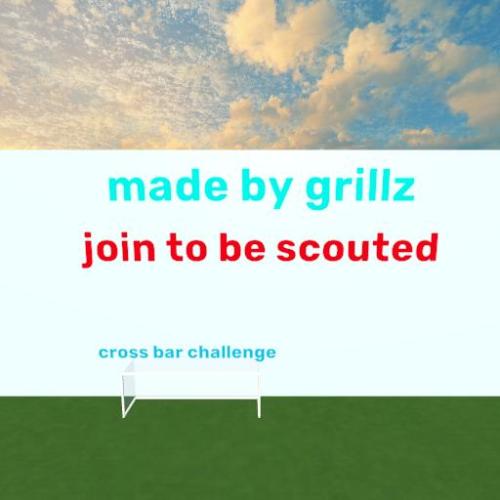 made by grillz

join to be scouted

cross bar challenge